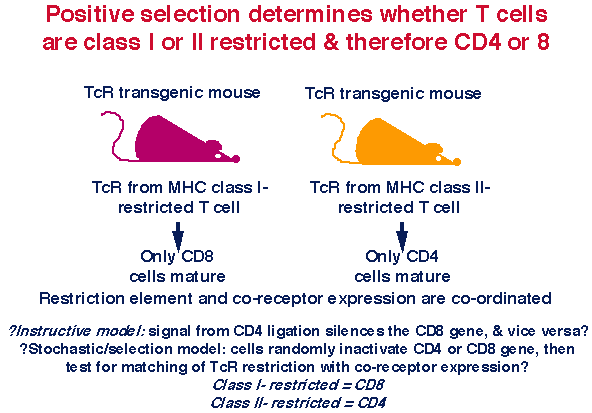 Positive selection determines whether T cells are class I or II restricted & therefore CD4 or 8

TcR transgenic mouse

TcR from MHC class I-restricted T cell

Only CD8 cells mature

TcR transgenic mouse

TcR from MHC class II-restricted T cell

Only CD4 cells mature

Restriction element and co-receptor expression are co-ordinated

?Instructive model: signal from CD4 ligation silences the CD8 gene, & vice versa?
?Stochastic/selection model: cells randomly inactivate CD4 or CD8 gene, then test for matching of TcR restriction with co-receptor expression?
Class I- restricted = CD8
Class II- restricted = CD4